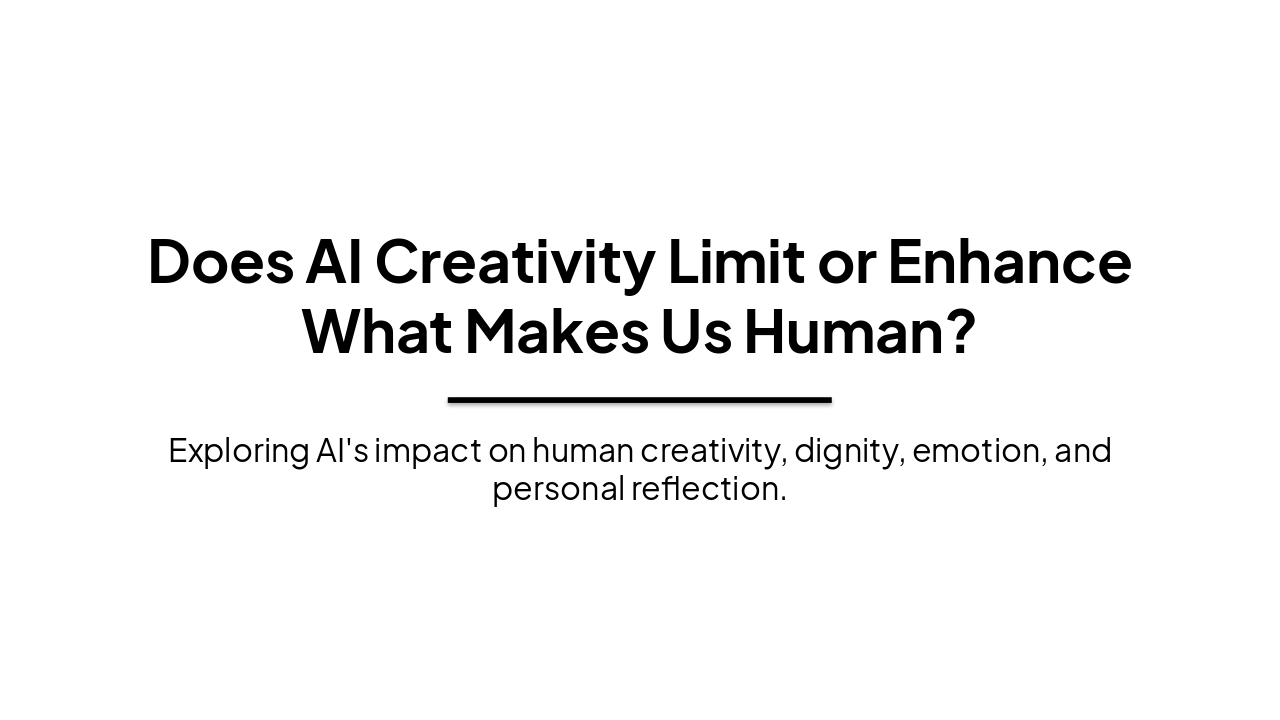 Does AI Creativity Limit or Enhance What Makes Us Human?

Exploring AI's impact on human creativity, dignity, emotion, and personal reflection.